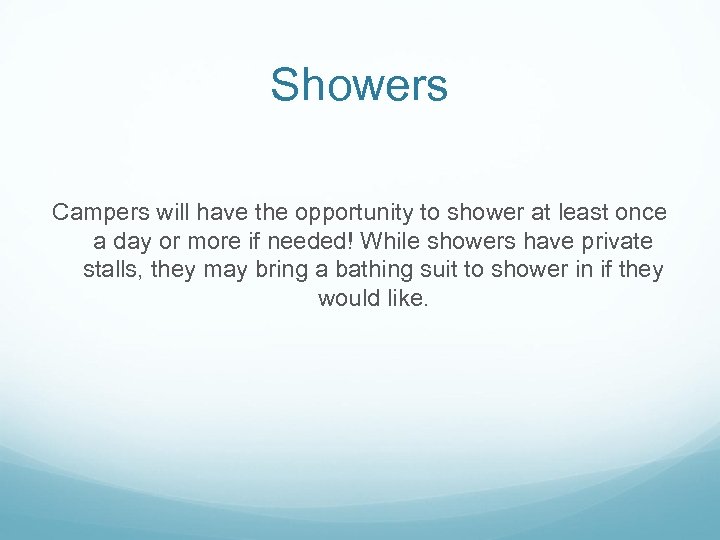 Showers

Campers will have the opportunity to shower at least once a day or more if needed! While showers have private stalls, they may bring a bathing suit to shower in if they would like.